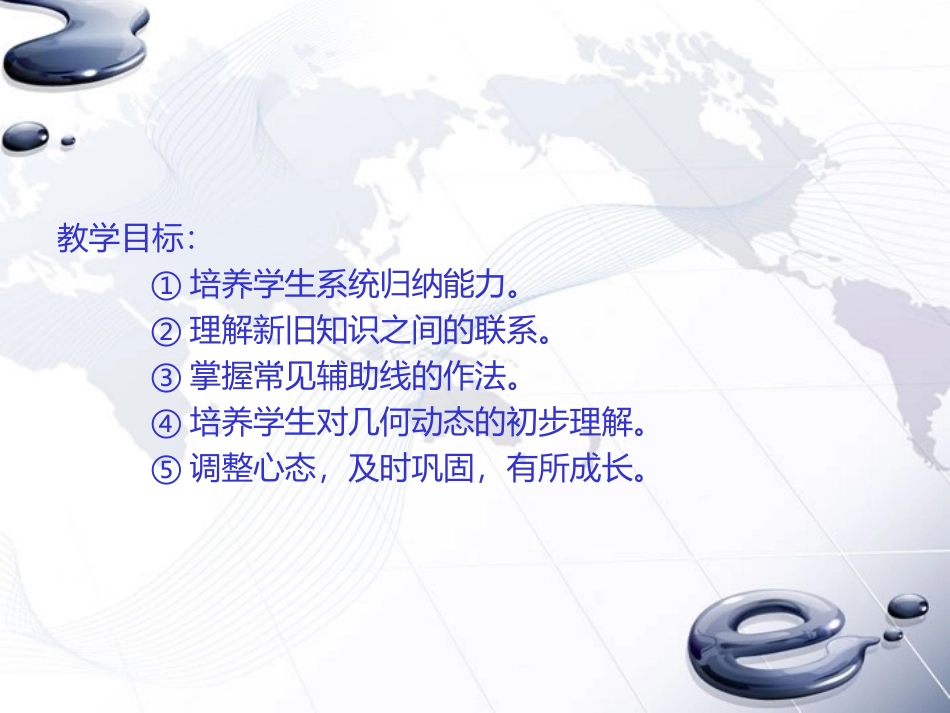 教学目标:

① 培养学生系统归纳能力。
② 理解新旧知识之间的联系。
③ 掌握常见辅助线的作法。
④ 培养学生对几何动态的初步理解。
⑤ 调整心态，及时巩固，有所成长。